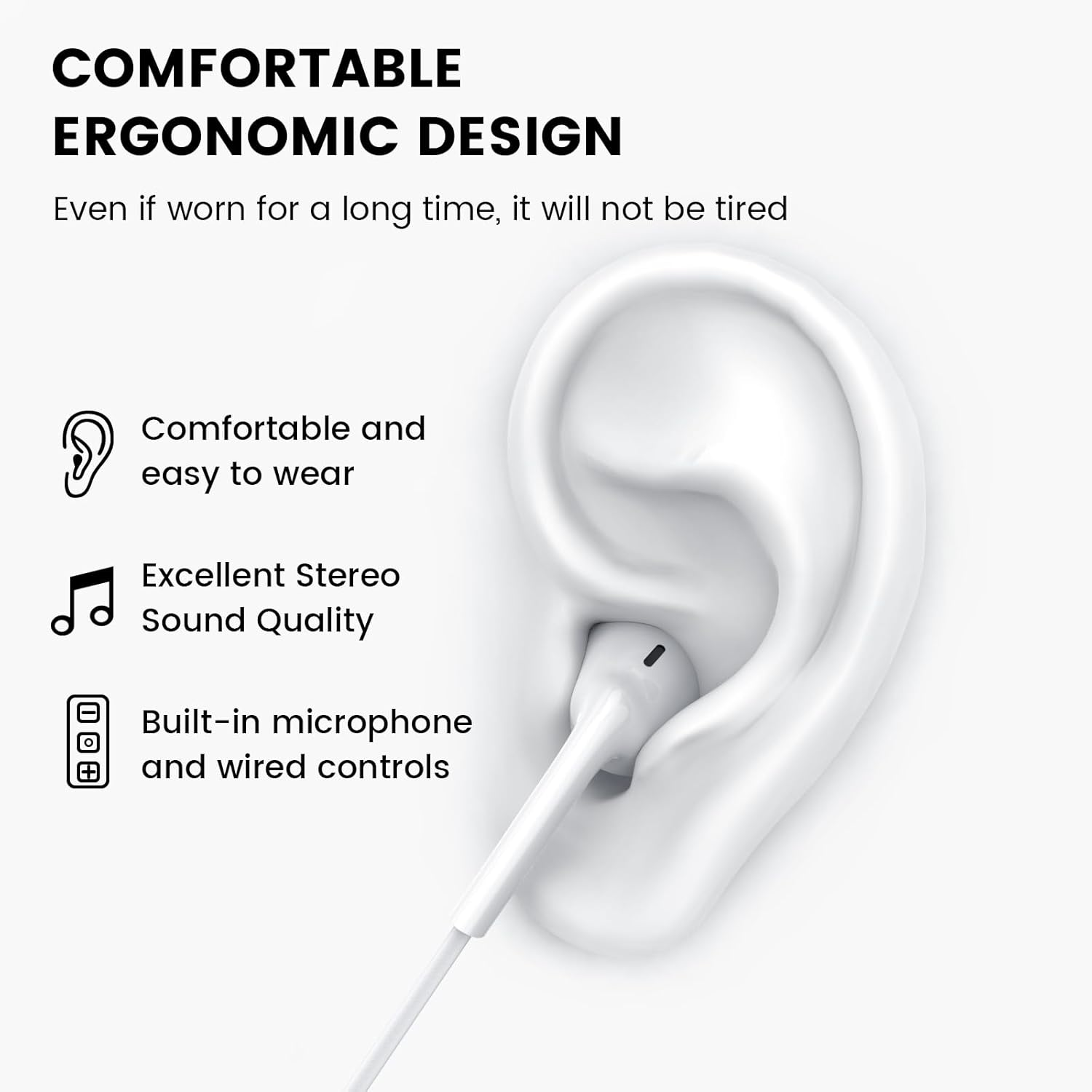 COMFORTABLE
ERGONOMIC DESIGN

Even if worn for a long time, it will not be tired

Comfortable and easy to wear

Excellent Stereo Sound Quality

Built-in microphone and wired controls